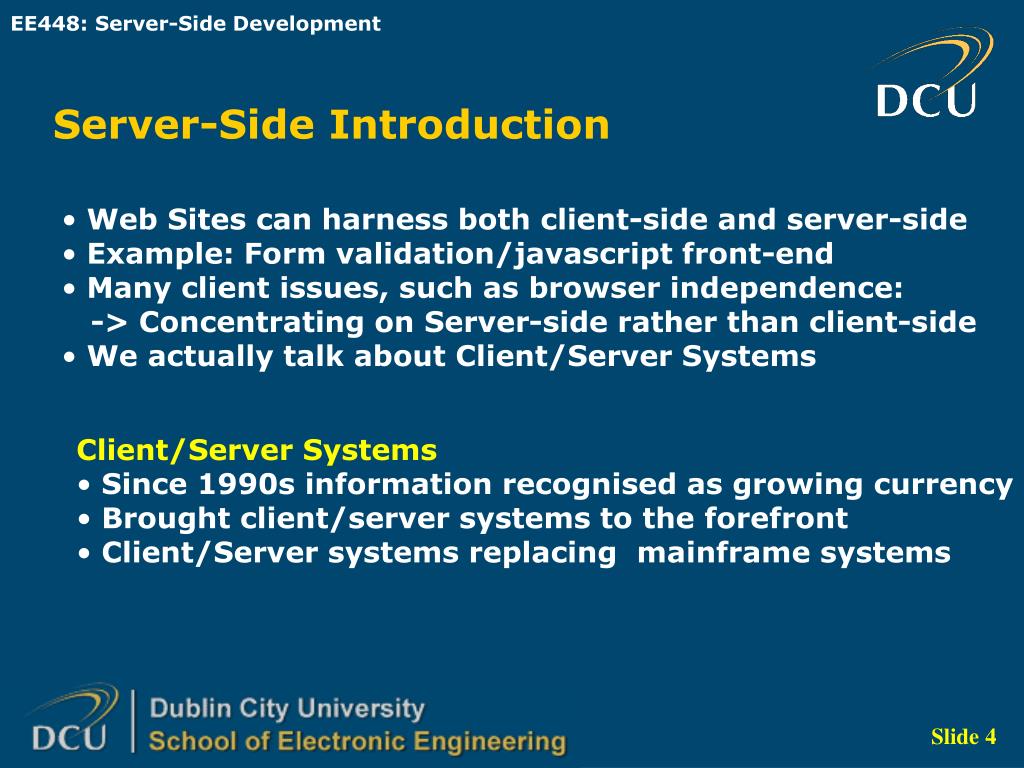 EE448: Server-Side Development

DCU

Server-Side Introduction

• Web Sites can harness both client-side and server-side
• Example: Form validation/javascript front-end
• Many client issues, such as browser independence:
-> Concentrating on Server-side rather than client-side
• We actually talk about Client/Server Systems

Client/Server Systems
• Since 1990s information recognised as growing currency
• Brought client/server systems to the forefront
• Client/Server systems replacing mainframe systems

DCU Dublin City University
School of Electronic Engineering

Slide 4